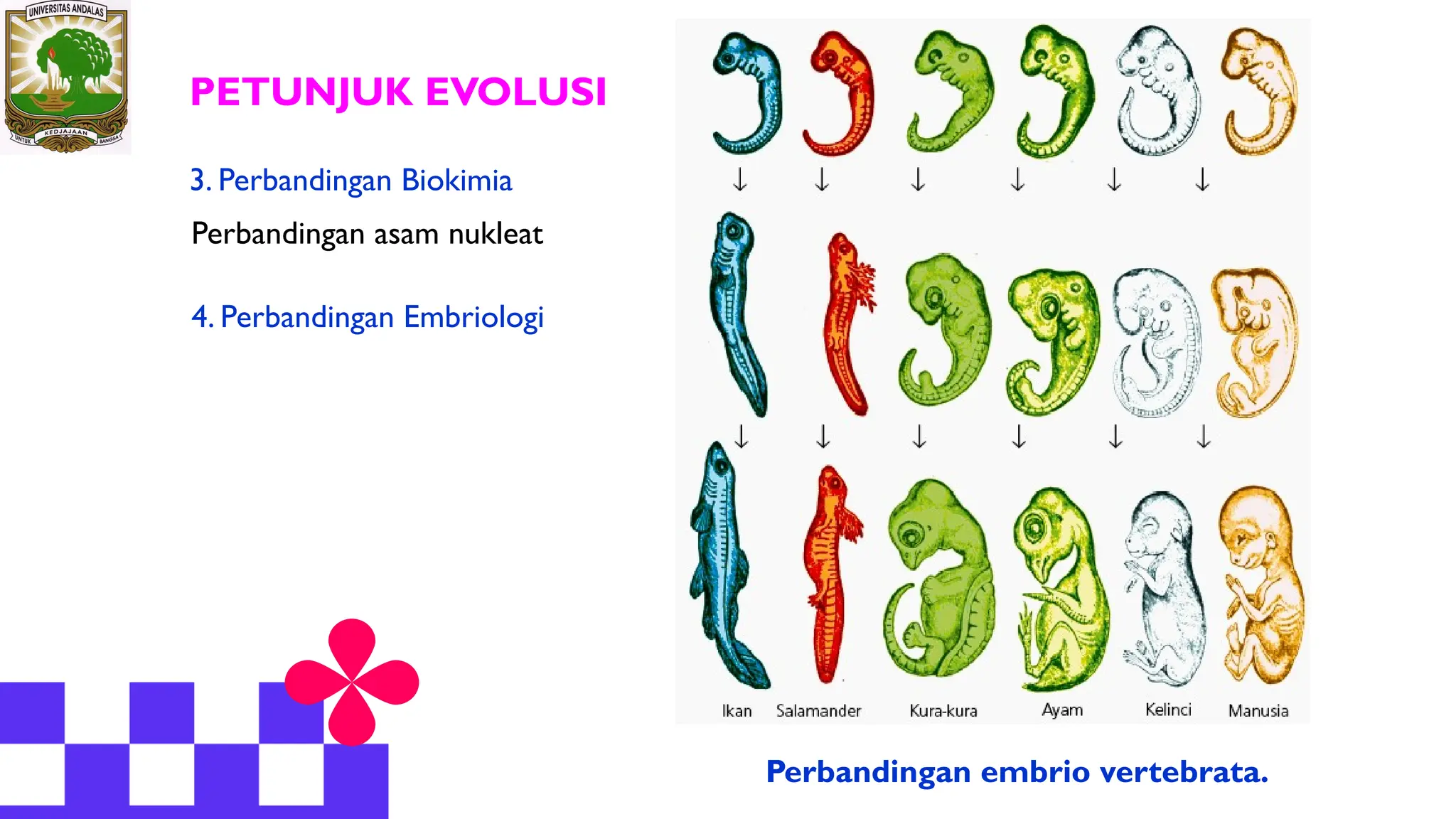 UNIVERSITAS ANDALAS

UNTUK KEDJAJAAN BANGSA

PETUNJUK EVOLUSI

3. Perbandingan Biokimia

Perbandingan asam nukleat

4. Perbandingan Embriologi

Ikan Salamander Kura-kura Ayam Kelinci Manusia

Perbandingan embrio vertebrata.